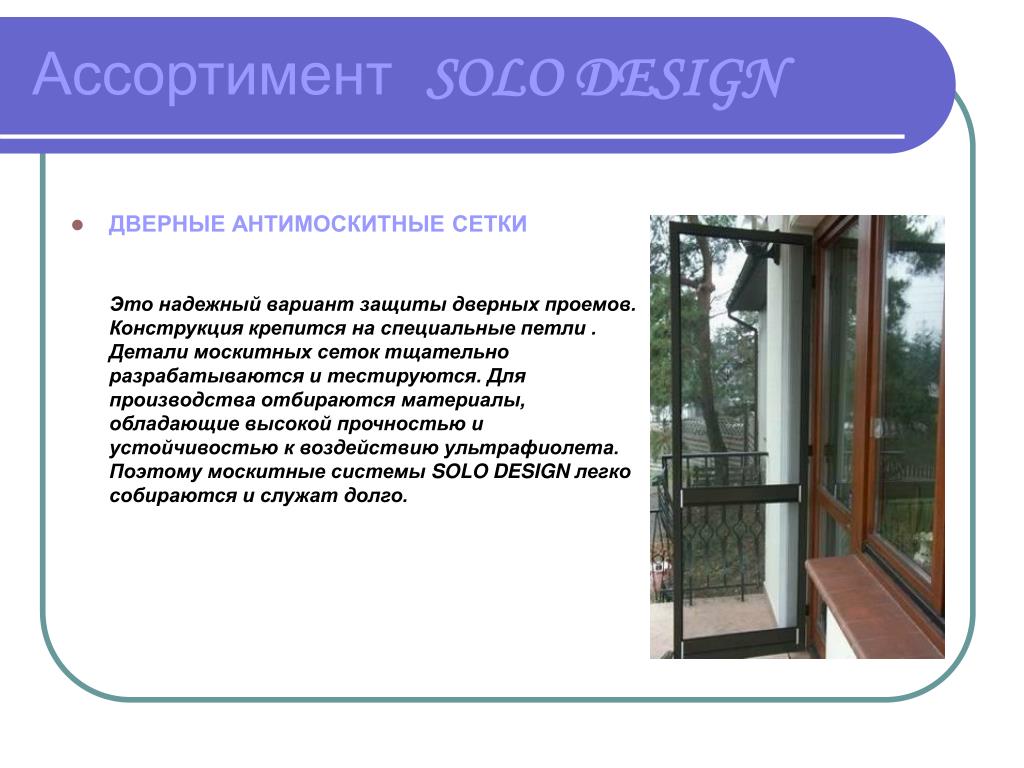 Ассортимент SOLO DESIGN

ДВЕРНЫЕ АНТИМОСКИТНЫЕ СЕТКИ

Это надежный вариант защиты дверных проемов. Конструкция крепится на специальные петли . Детали москитных сеток тщательно разрабатываются и тестируются. Для производства отбираются материалы, обладающие высокой прочностью и устойчивостью к воздействию ультрафиолета. Поэтому москитные системы SOLO DESIGN легко собираются и служат долго.